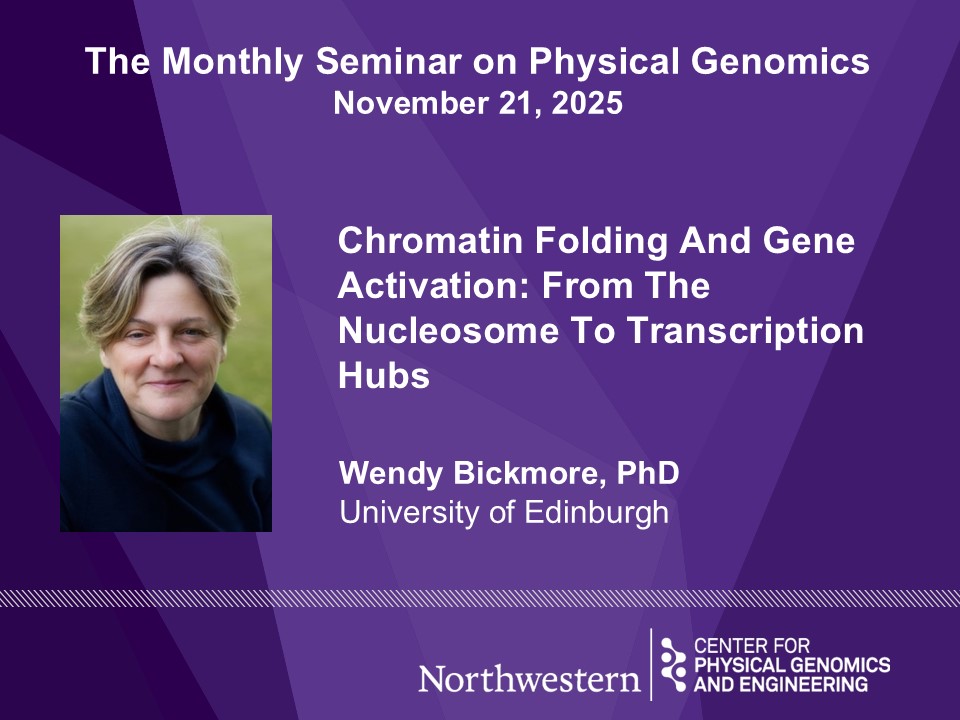 The Monthly Seminar on Physical Genomics
November 21, 2025

Chromatin Folding And Gene Activation: From The Nucleosome To Transcription Hubs

Wendy Bickmore, PhD
University of Edinburgh

Northwestern
CENTER FOR
PHYSICAL GENOMICS
AND ENGINEERING